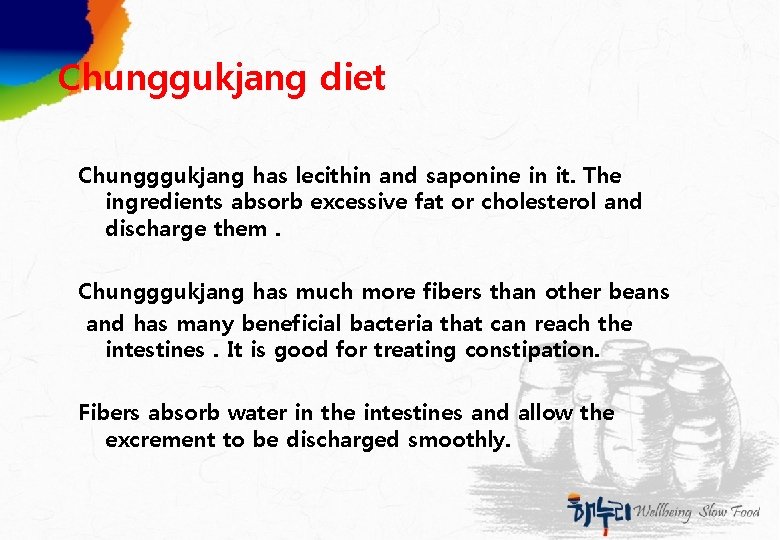 Chunggukjang diet

Chungggukjang has lecithin and saponine in it. The ingredients absorb excessive fat or cholesterol and discharge them .

Chungggukjang has much more fibers than other beans and has many beneficial bacteria that can reach the intestines . It is good for treating constipation.

Fibers absorb water in the intestines and allow the excrement to be discharged smoothly.

해누리 Wellbeing Slow Food